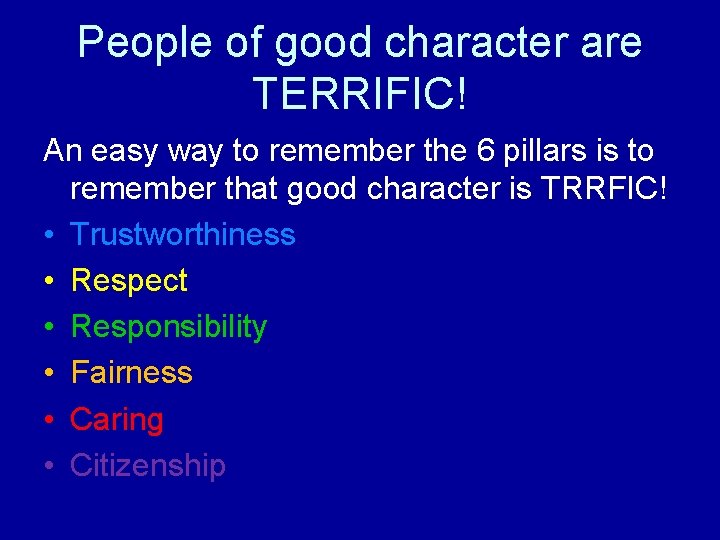 People of good character are TERRIFIC!

An easy way to remember the 6 pillars is to remember that good character is TRRFIC!

• Trustworthiness
• Respect
• Responsibility
• Fairness
• Caring
• Citizenship